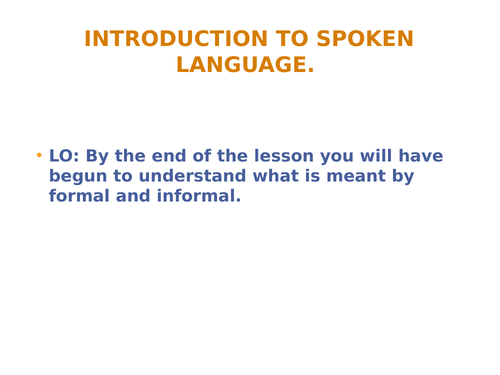 INTRODUCTION TO SPOKEN LANGUAGE.

• LO: By the end of the lesson you will have begun to understand what is meant by formal and informal.